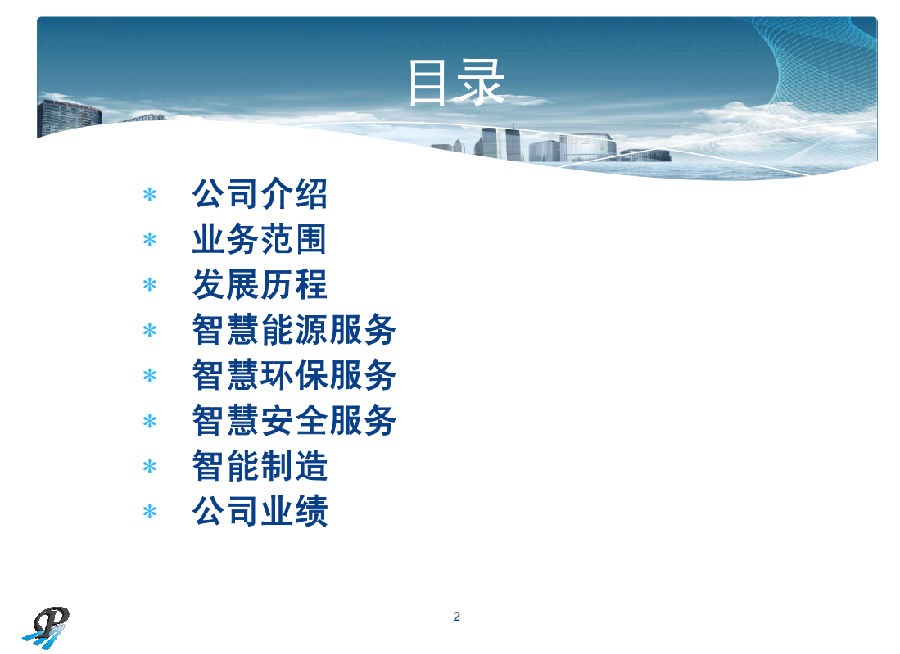 目录

* 公司介绍
* 业务范围
* 发展历程
* 智慧能源服务
* 智慧环保服务
* 智慧安全服务
* 智能制造
* 公司业绩

2